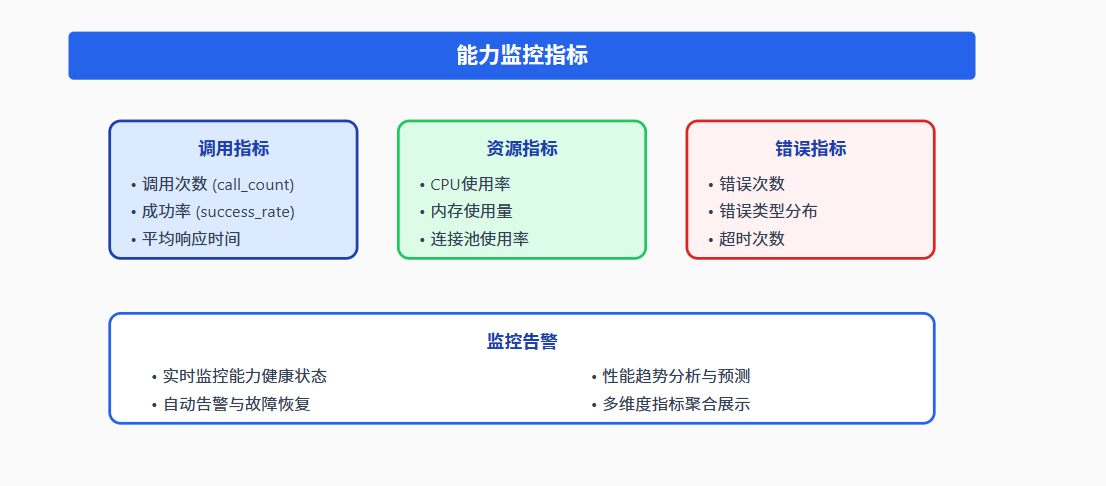 能力监控指标

调用指标
• 调用次数 (call_count)
• 成功率 (success_rate)
• 平均响应时间

资源指标
• CPU使用率
• 内存使用量
• 连接池使用率

错误指标
• 错误次数
• 错误类型分布
• 超时次数

监控告警
• 实时监控能力健康状态
• 自动告警与故障恢复
• 性能趋势分析与预测
• 多维度指标聚合展示